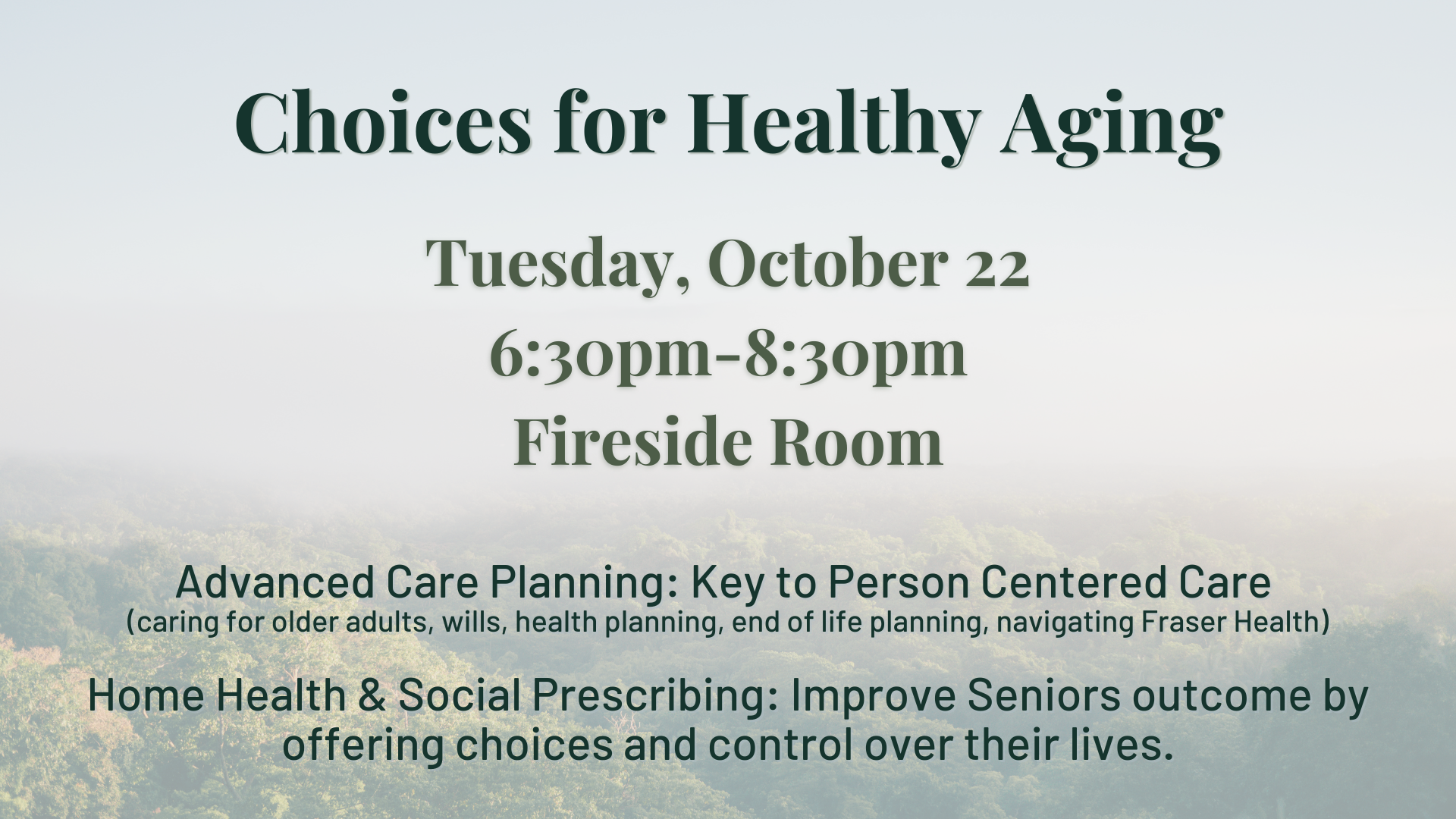 Choices for Healthy Aging

Tuesday, October 22
6:30pm-8:30pm
Fireside Room

Advanced Care Planning: Key to Person Centered Care
(caring for older adults, wills, health planning, end of life planning, navigating Fraser Health)

Home Health & Social Prescribing: Improve Seniors outcome by offering choices and control over their lives.